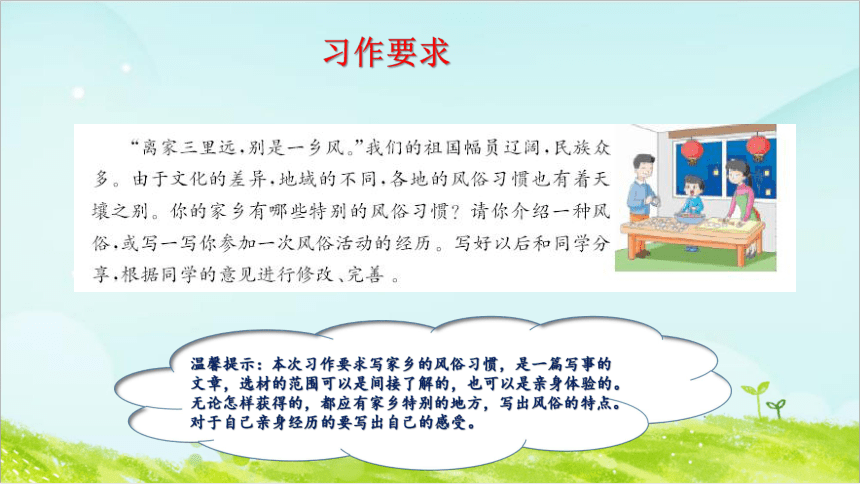 习作要求

“离家三里远，别是一乡风。”我们的祖国幅员辽阔，民族众多。由于文化的差异，地域的不同，各地的风俗习惯也有着天壤之别。你的家乡有哪些特别的风俗习惯？请你介绍一种风俗，或写一写你参加一次风俗活动的经历。写好以后和同学分享，根据同学的意见进行修改、完善。

温馨提示：本次习作要求写家乡的风俗习惯，是一篇写事的文章，选材的范围可以是间接了解的，也可以是亲身体验的。无论怎样获得的，都应有家乡特别的地方，写出风俗的特点。对于自己亲身经历的要写出自己的感受。